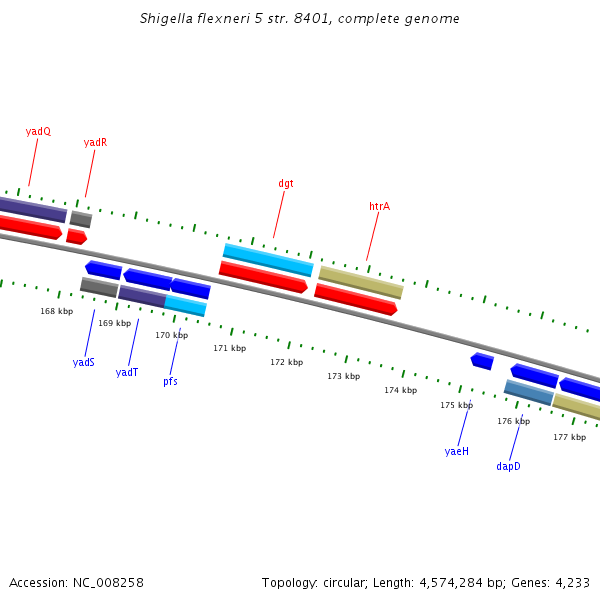 Shigella flexneri 5 str. 8401, complete genome

yadQ

yadR

dgt

htrA

168 kbp

169 kbp

170 kbp

171 kbp

172 kbp

173 kbp

174 kbp

175 kbp

176 kbp

177 kbp

yadS

yadT

pfs

yaeH

dapD

Accession: NC_008258

Topology: circular; Length: 4,574,284 bp; Genes: 4,233